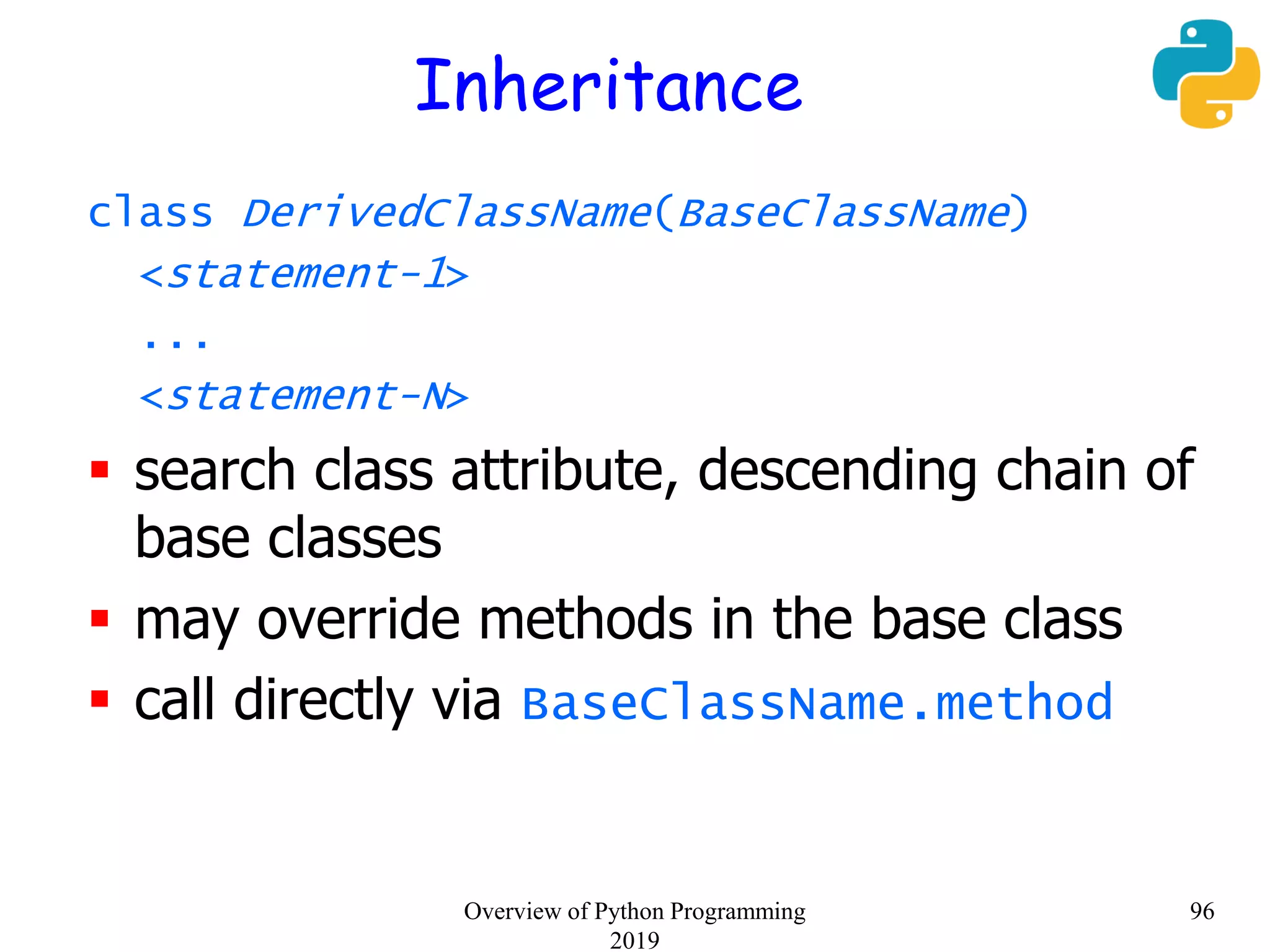 Inheritance

class DerivedClassName(BaseClassName)
<statement-1>
...
<statement-N>

▪ search class attribute, descending chain of base classes
▪ may override methods in the base class
▪ call directly via BaseClassName.method

Overview of Python Programming 2019

96